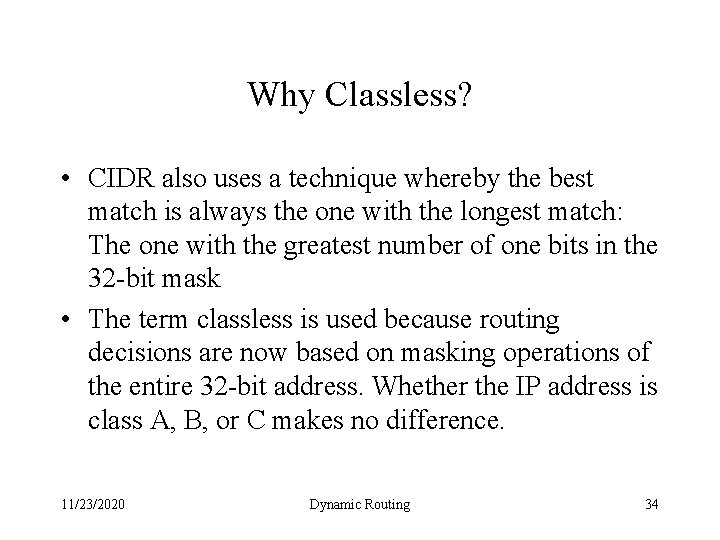 Why Classless?

• CIDR also uses a technique whereby the best match is always the one with the longest match: The one with the greatest number of one bits in the 32-bit mask

• The term classless is used because routing decisions are now based on masking operations of the entire 32-bit address. Whether the IP address is class A, B, or C makes no difference.

11/23/2020 Dynamic Routing 34